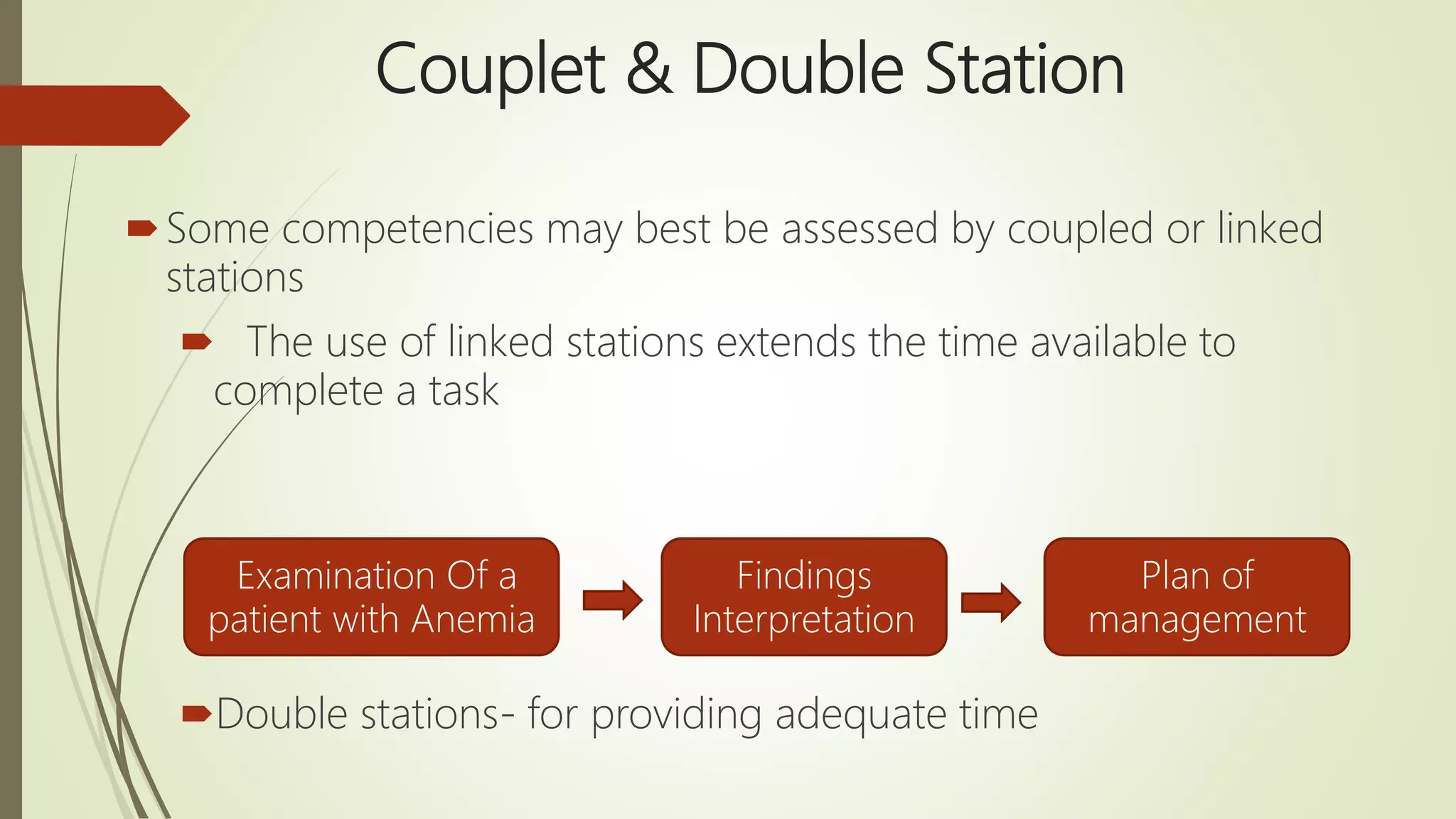 Couplet & Double Station

Some competencies may best be assessed by coupled or linked stations

The use of linked stations extends the time available to complete a task

Examination Of a patient with Anemia

Findings Interpretation

Plan of management

Double stations- for providing adequate time